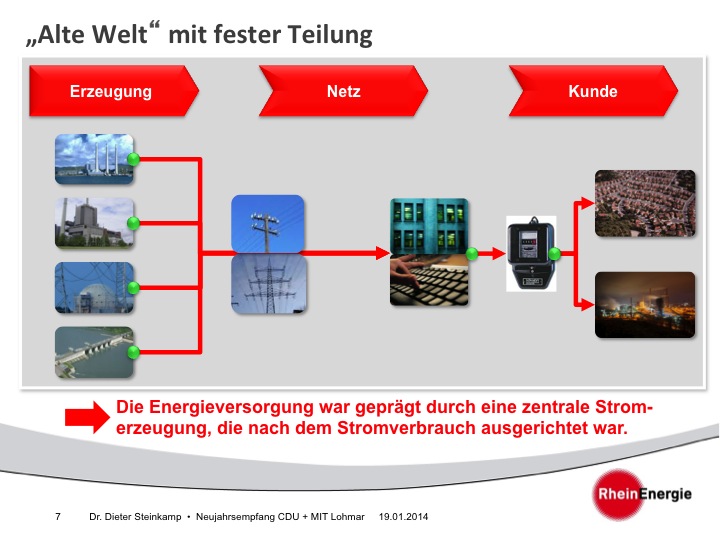 „Alte Welt“ mit fester Teilung

Erzeugung

Netz

Kunde

Die Energieversorgung war geprägt durch eine zentrale Stromerzeugung, die nach dem Stromverbrauch ausgerichtet war.

RheinEnergie

7 Dr. Dieter Steinkamp • Neujahrsempfang CDU + MIT Lohmar 19.01.2014